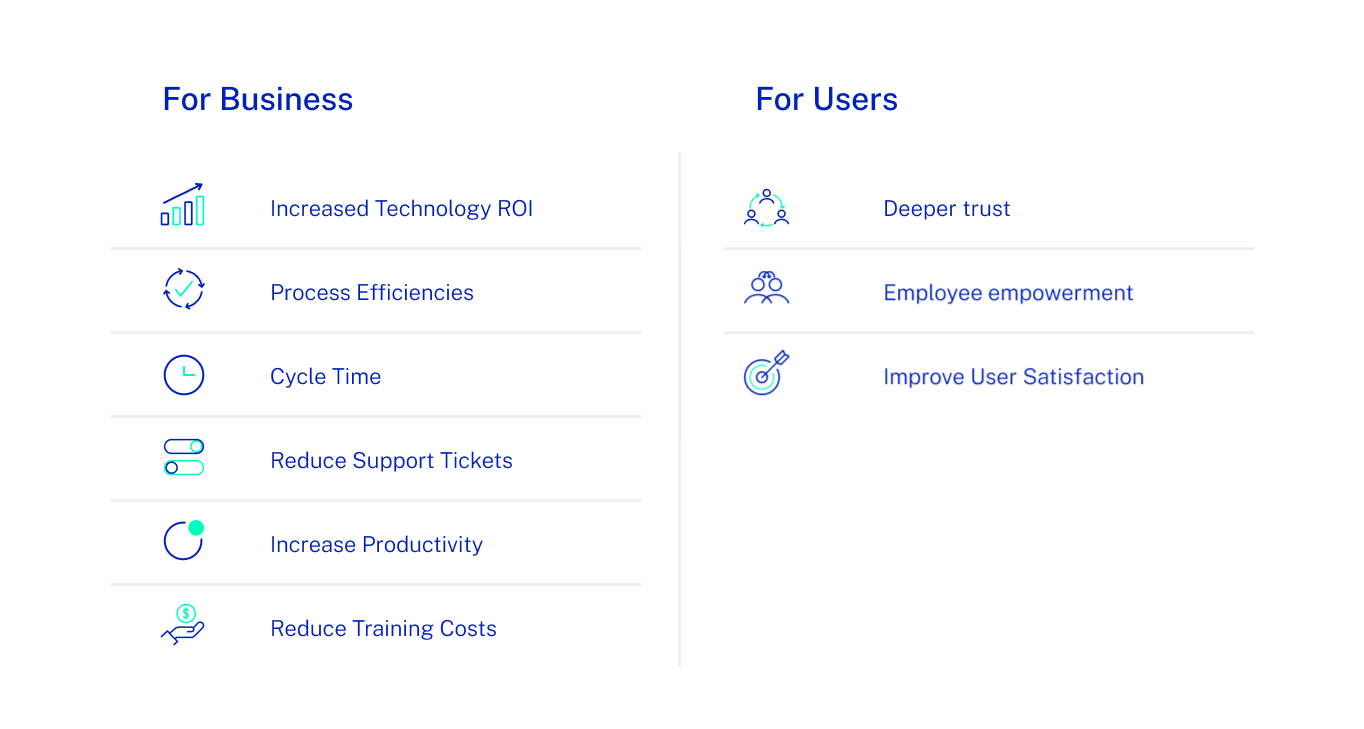 For Business

Increased Technology ROI

Process Efficiencies

Cycle Time

Reduce Support Tickets

Increase Productivity

Reduce Training Costs

For Users

Deeper trust

Employee empowerment

Improve User Satisfaction